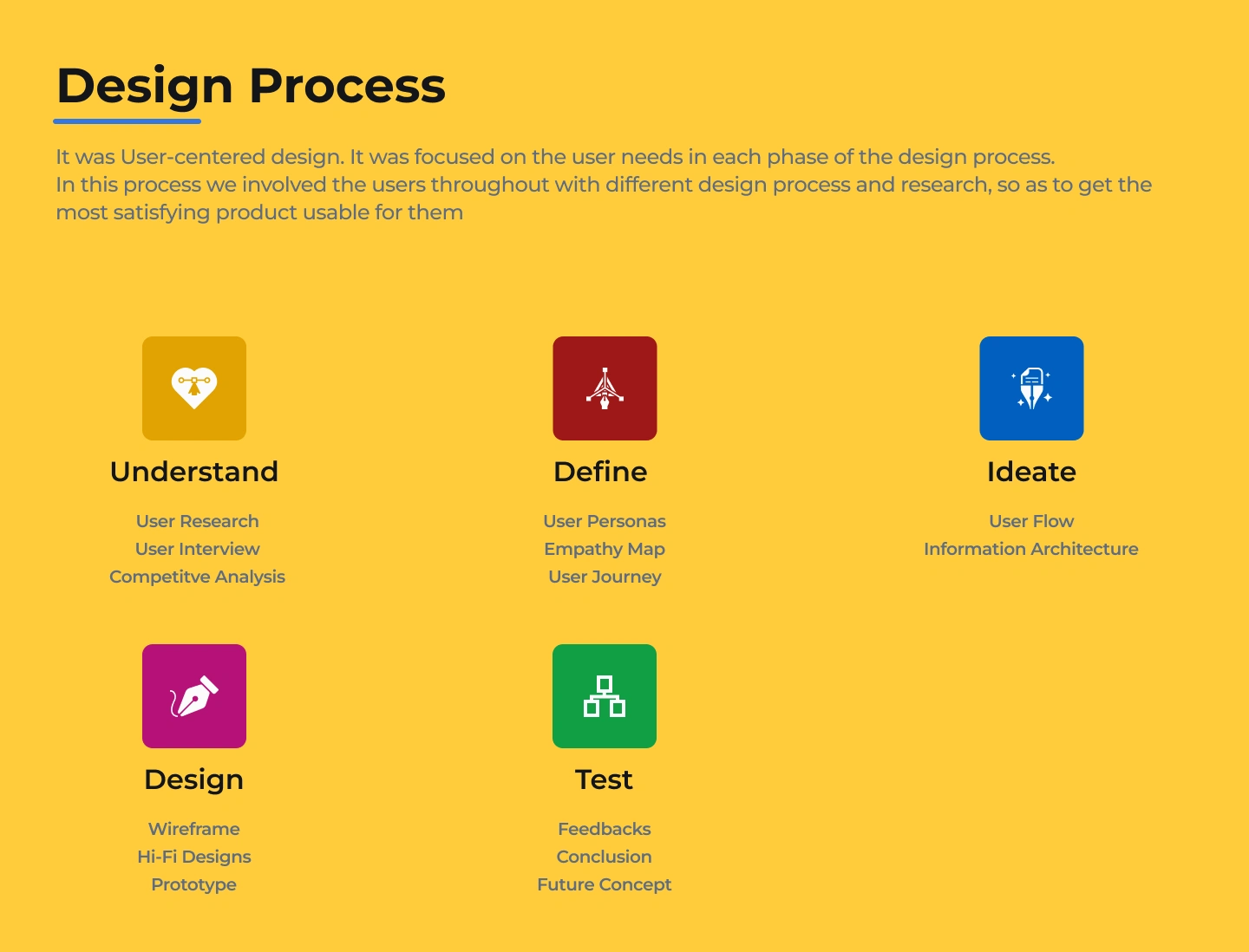 Design Process

It was User-centered design. It was focused on the user needs in each phase of the design process.
In this process we involved the users throughout with different design process and research, so as to get the most satisfying product usable for them

Understand

User Research
User Interview
Competitve Analysis

Define

User Personas
Empathy Map
User Journey

Ideate

User Flow
Information Architecture

Design

Wireframe
Hi-Fi Designs
Prototype

Test

Feedbacks
Conclusion
Future Concept